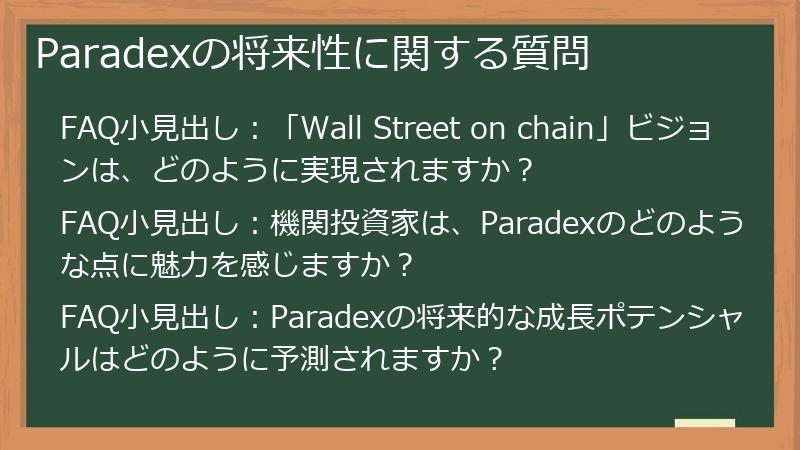 Paradexの将来性に関する質問

FAQ小見出し：「Wall Street on chain」ビジョンは、どのように実現されますか？

FAQ小見出し：機関投資家は、Paradexのどのような点に魅力を感じますか？

FAQ小見出し：Paradexの将来的な成長ポテンシャルはどのように予測されますか？